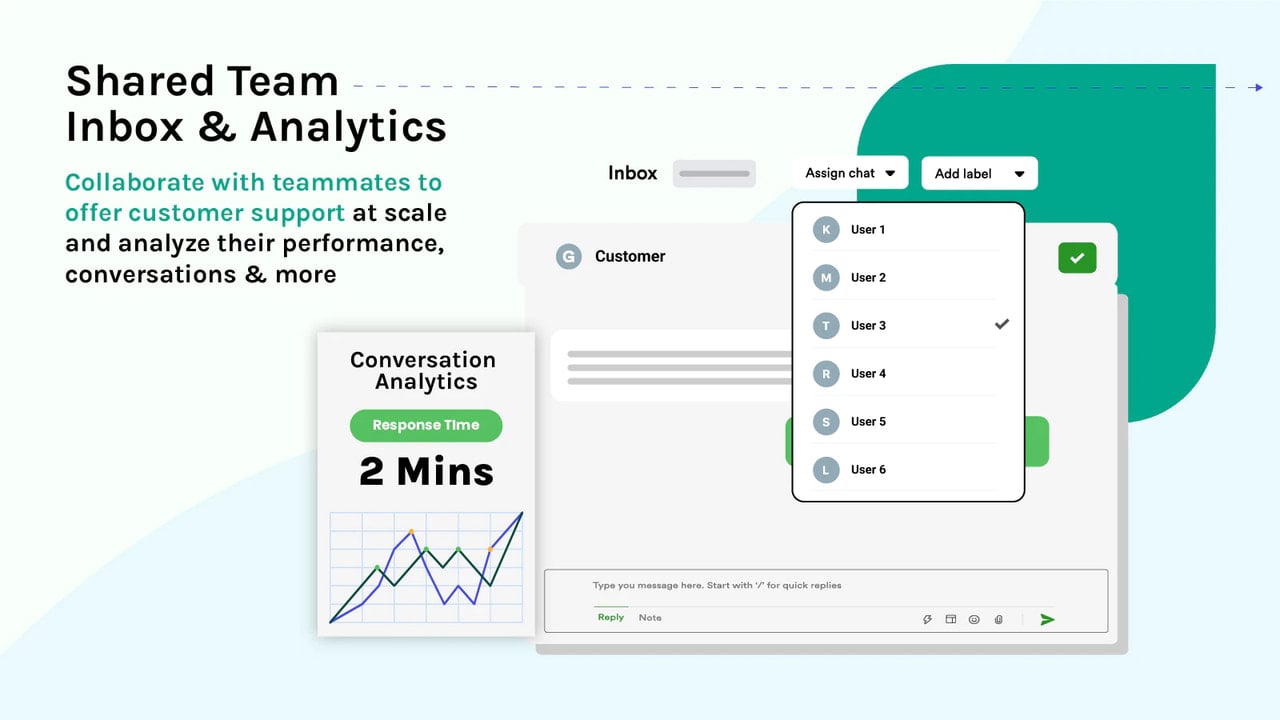 Shared Team Inbox & Analytics

Collaborate with teammates to offer customer support at scale and analyze their performance, conversations & more

Inbox

Assign chat

Add label

G Customer

K User 1
M User 2
T User 3
R User 4
S User 5
L User 6

Conversation Analytics

Response Time

2 Mins

Type you message here. Start with '/' for quick replies

Reply Note